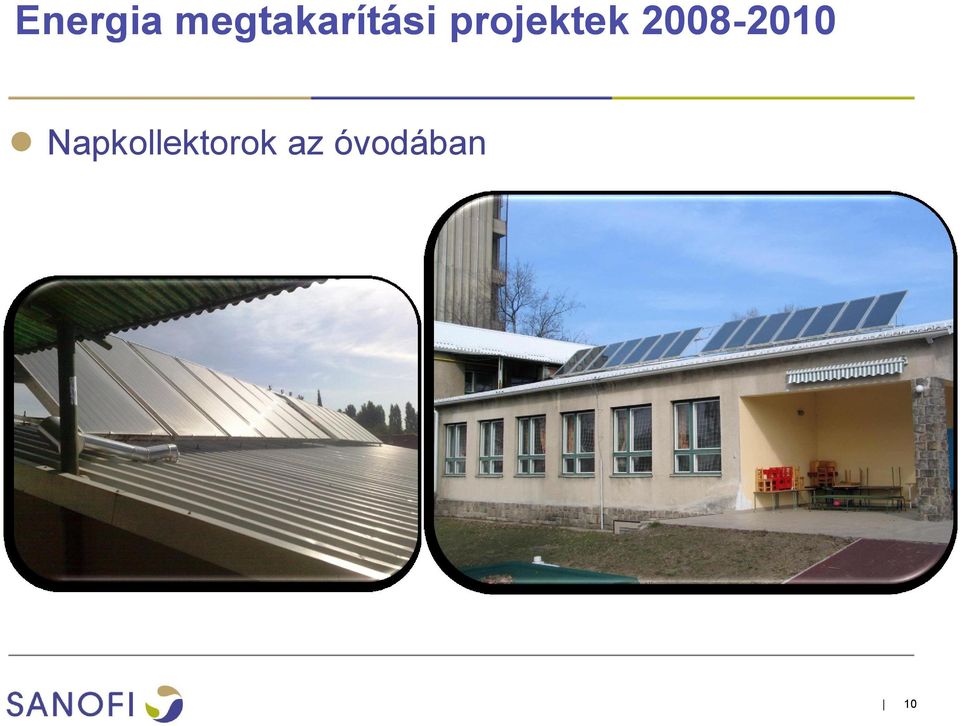 Energia megtakarítási projektek 2008-2010

Napkollektorok az óvodában

SANOFI

| 10